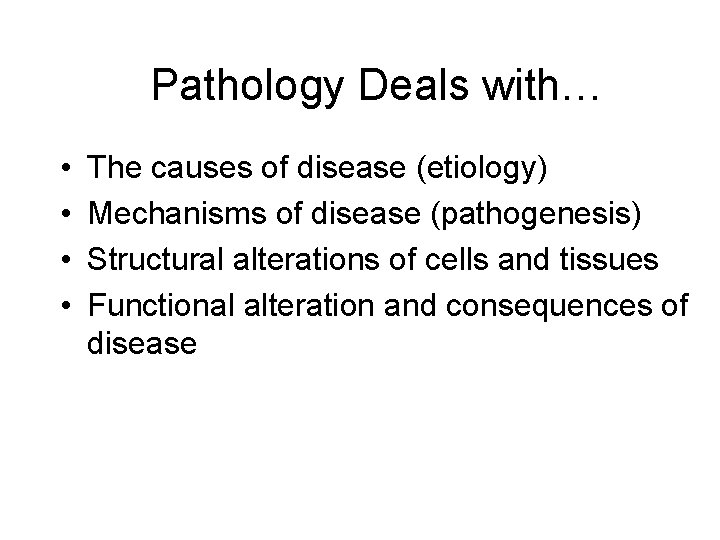 Pathology Deals with…

• The causes of disease (etiology)
• Mechanisms of disease (pathogenesis)
• Structural alterations of cells and tissues
• Functional alteration and consequences of disease